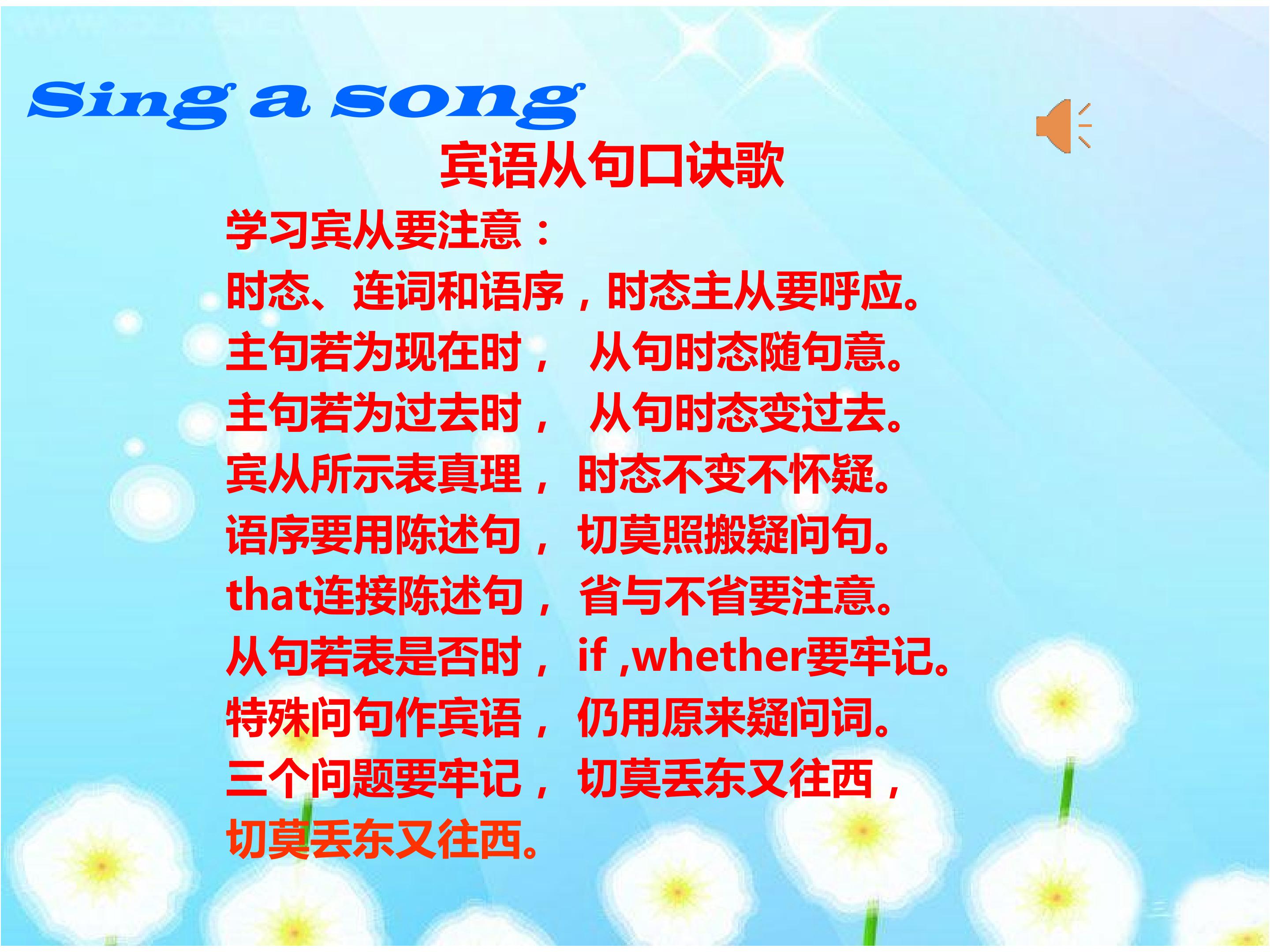 Sing a song

宾语从句口诀歌

学习宾从要注意：

时态、连词和语序，时态主从要呼应。

主句若为现在时， 从句时态随句意。

主句若为过去时， 从句时态变过去。

宾从所示表真理， 时态不变不怀疑。

语序要用陈述句， 切莫照搬疑问句。

that连接陈述句， 省与不省要注意。

从句若表是否时， if ,whether要牢记。

特殊问句作宾语， 仍用原来疑问词。

三个问题要牢记， 切莫丢东又往西，

切莫丢东又往西。